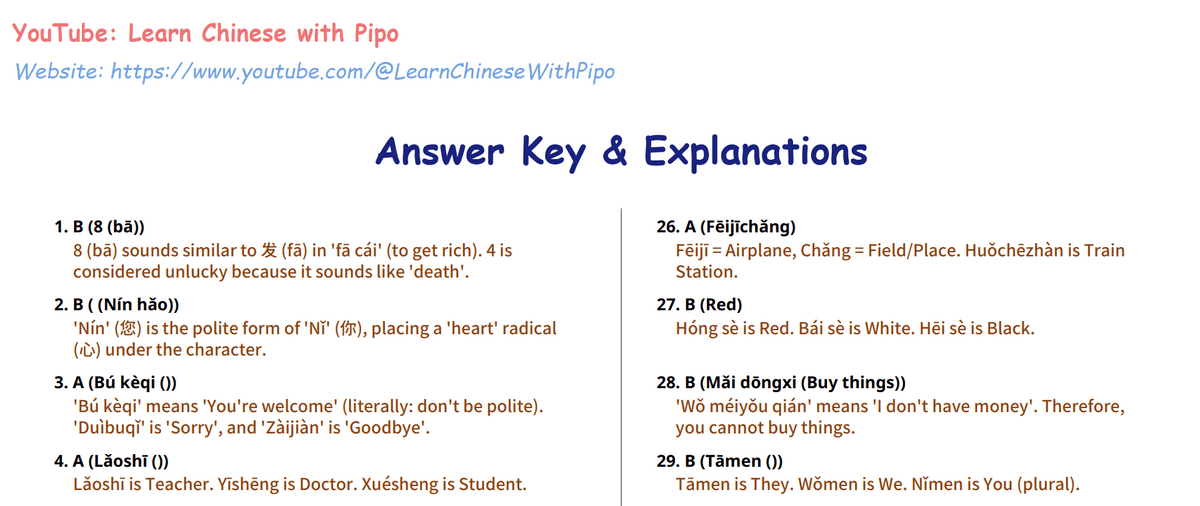 YouTube: Learn Chinese with Pipo

Website: https://www.youtube.com/@LearnChineseWithPipo

Answer Key & Explanations

1. B (8 (bā))
8 (bā) sounds similar to 发 (fā) in 'fā cái' (to get rich). 4 is considered unlucky because it sounds like 'death'.

2. B ( (Nín hǎo))
'Nín' (您) is the polite form of 'Nǐ' (你), placing a 'heart' radical (心) under the character.

3. A (Bú kèqi ())
'Bú kèqi' means 'You're welcome' (literally: don't be polite). 'Duìbuqǐ' is 'Sorry', and 'Zàijiàn' is 'Goodbye'.

4. A (Lǎoshī ())
Lǎoshī is Teacher. Yīshēng is Doctor. Xuésheng is Student.

26. A (Fēijīchǎng)
Fēijī = Airplane, Chǎng = Field/Place. Huǒchēzhàn is Train Station.

27. B (Red)
Hóng sè is Red. Bái sè is White. Hēi sè is Black.

28. B (Mǎi dōngxi (Buy things))
'Wǒ méiyǒu qián' means 'I don't have money'. Therefore, you cannot buy things.

29. B (Tāmen ())
Tāmen is They. Wǒmen is We. Nǐmen is You (plural).